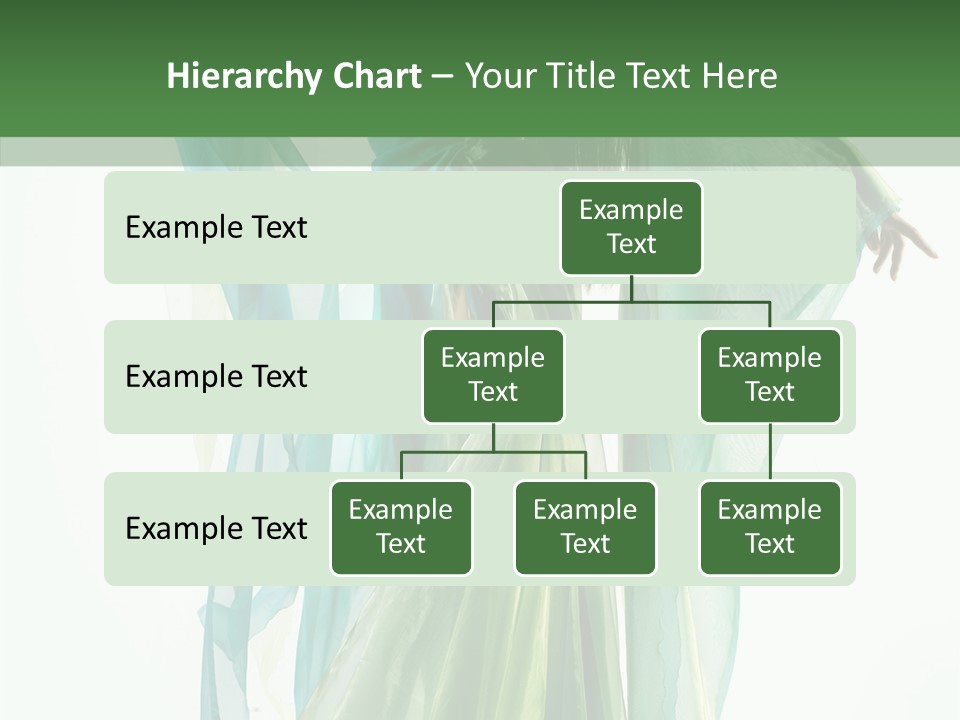 Hierarchy Chart – Your Title Text Here

Example Text

Example Text

Example Text

Example Text

Example Text

Example Text

Example Text

Example Text

Example Text